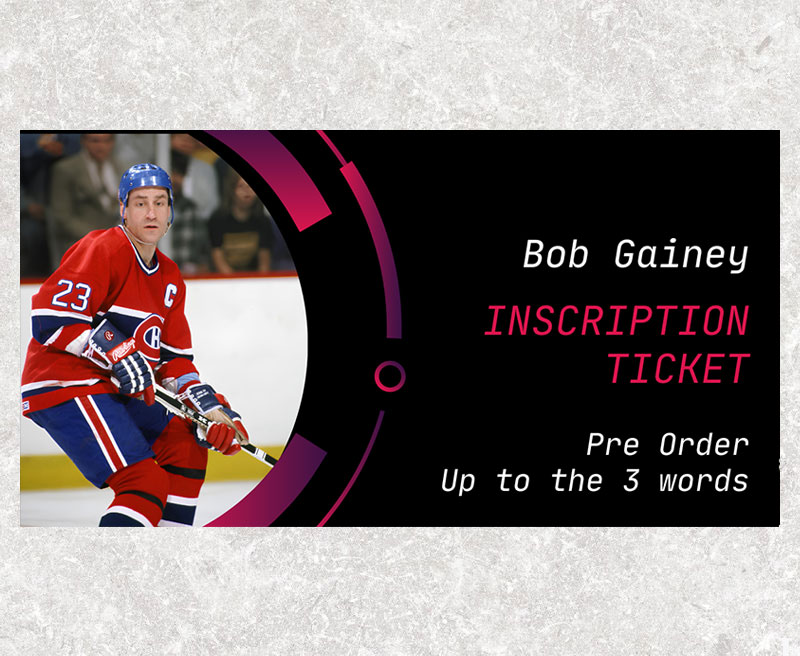 23

C

Rawlings

Bob Gainey

INSCRIPTION TICKET

Pre Order
Up to the 3 words